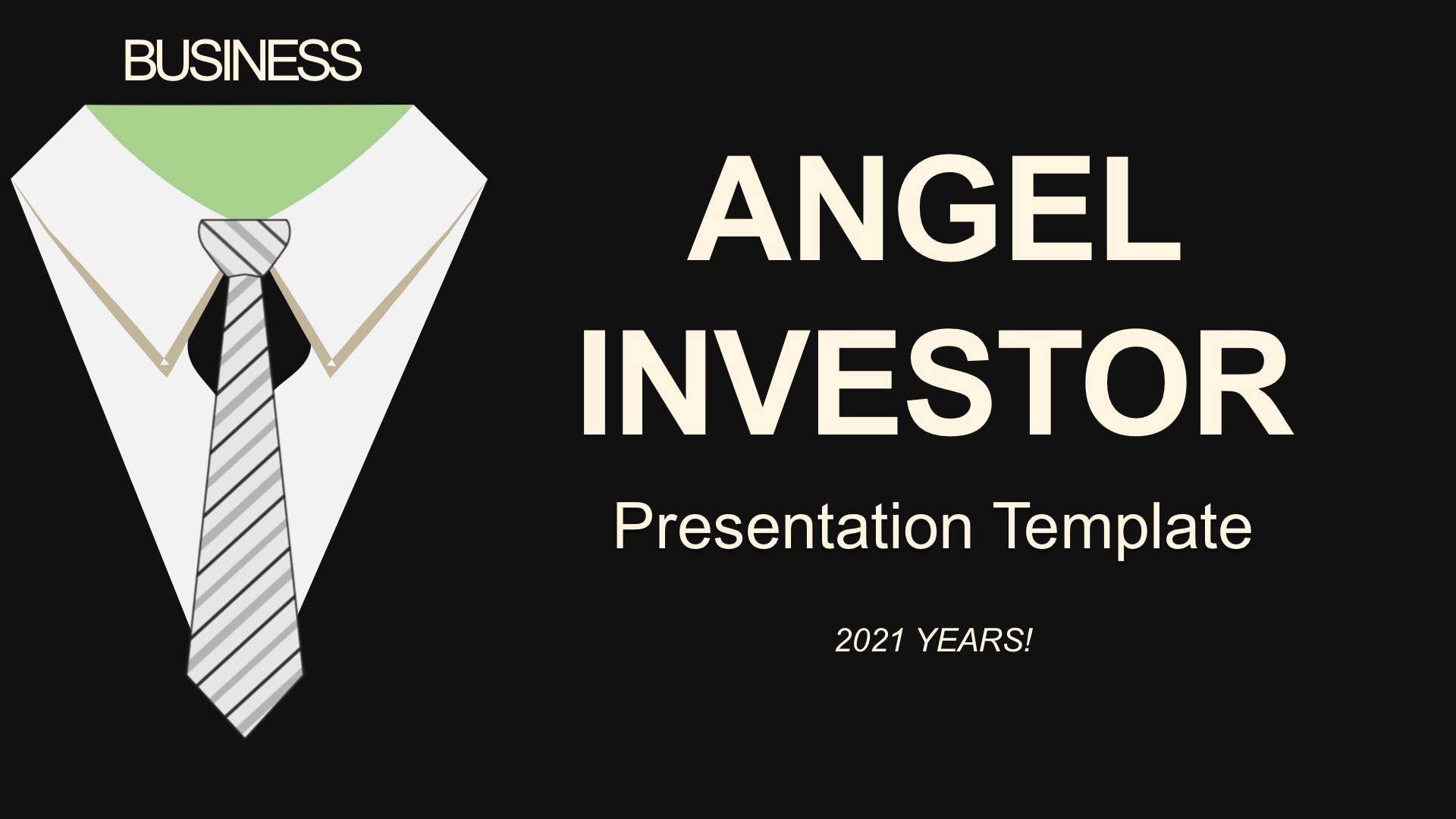 BUSINESS

ANGEL INVESTOR

Presentation Template

2021 YEARS!